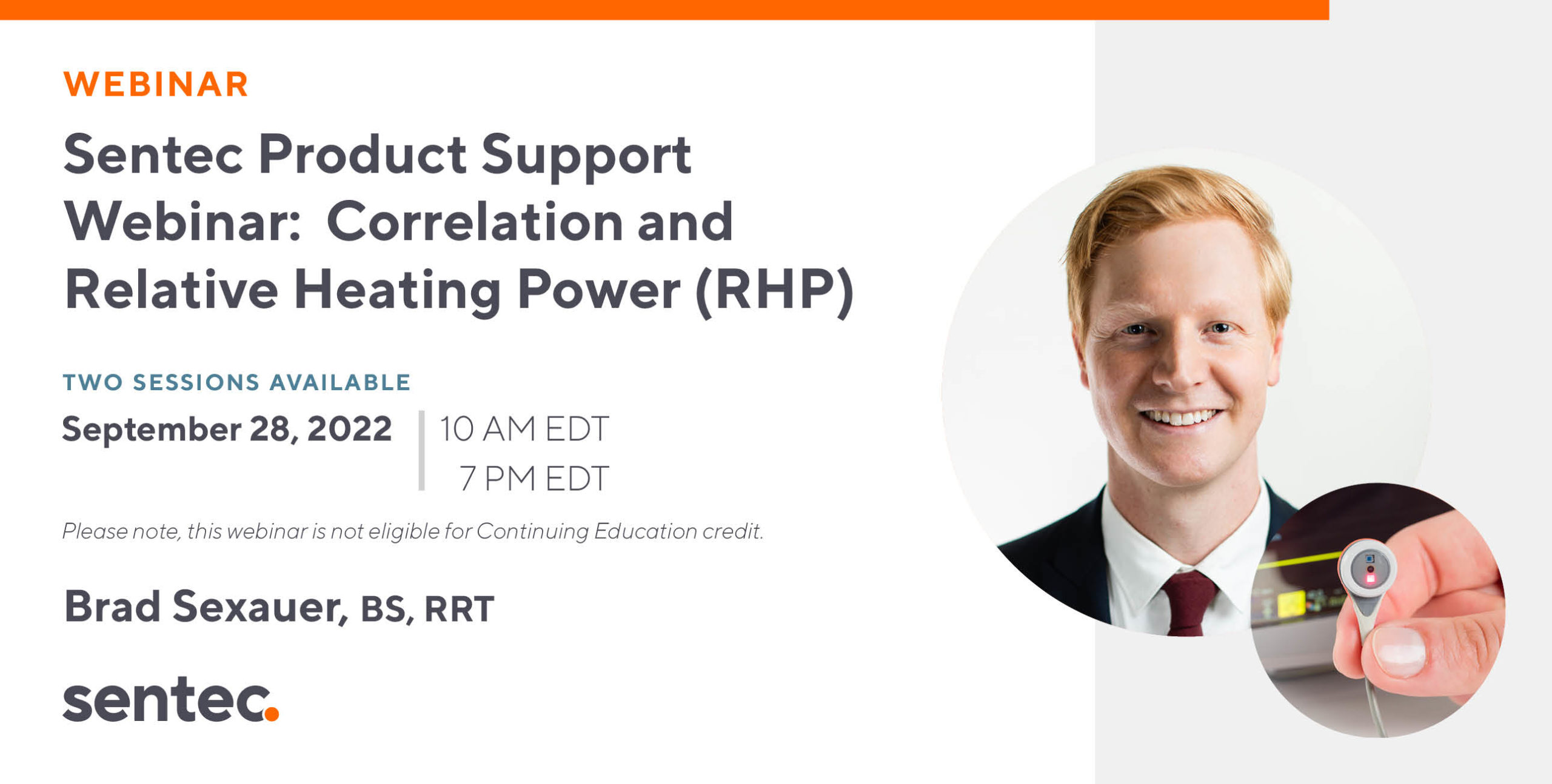 WEBINAR

Sentec Product Support Webinar: Correlation and Relative Heating Power (RHP)

TWO SESSIONS AVAILABLE

September 28, 2022

10 AM EDT
7 PM EDT

Please note, this webinar is not eligible for Continuing Education credit.

Brad Sexauer, BS, RRT

sentec.